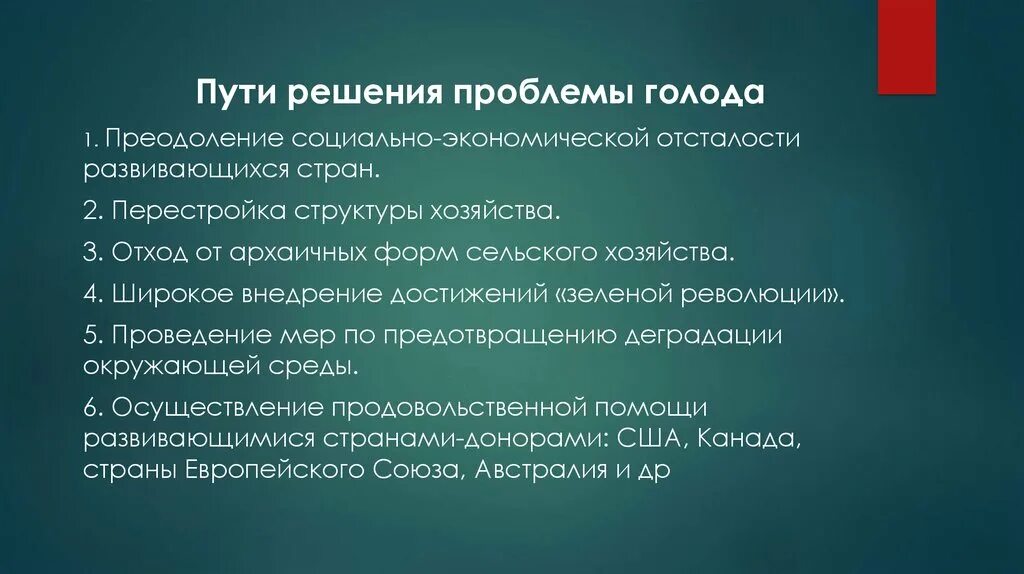 Пути решения проблемы голода

1. Преодоление социально-экономической отсталости развивающихся стран.

2. Перестройка структуры хозяйства.

3. Отход от архаичных форм сельского хозяйства.

4. Широкое внедрение достижений «зеленой революции».

5. Проведение мер по предотвращению деградации окружающей среды.

6. Осуществление продовольственной помощи развивающимися странами-донорами: США, Канада, страны Европейского Союза, Австралия и др